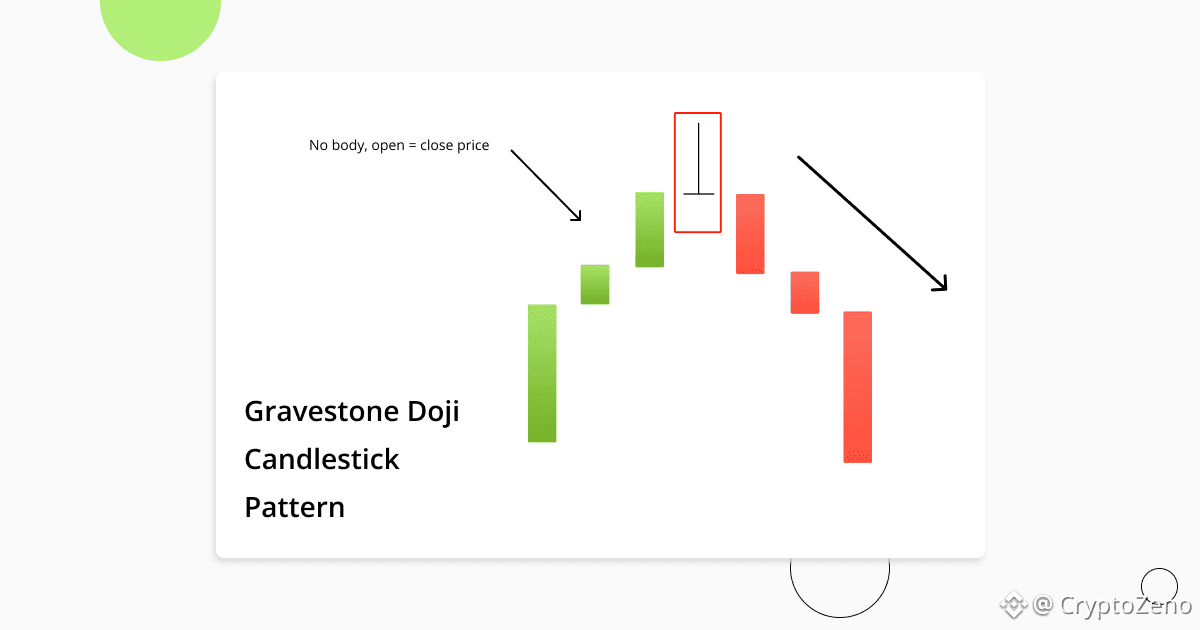 No body, open = close price

Gravestone Doji Candlestick Pattern

@ CryptoZeno